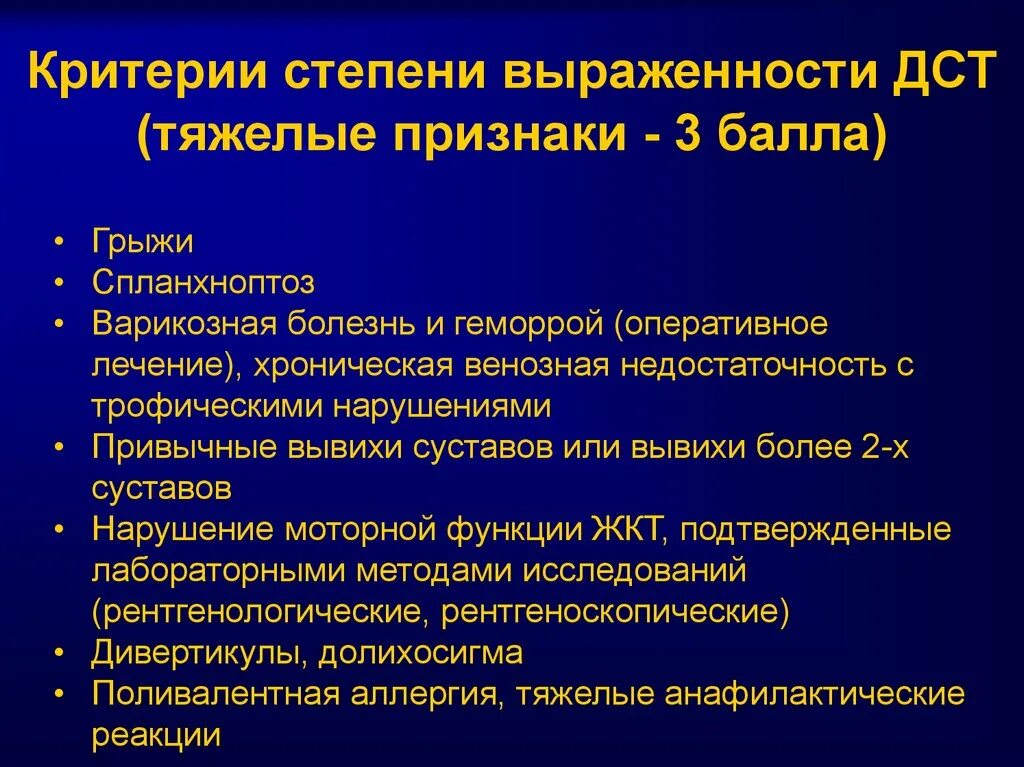 Критерии степени выраженности ДСТ (тяжелые признаки - 3 балла)

• Грыжи
• Спланхноптоз
• Варикозная болезнь и геморрой (оперативное лечение), хроническая венозная недостаточность с трофическими нарушениями
• Привычные вывихи суставов или вывихи более 2-х суставов
• Нарушение моторной функции ЖКТ, подтвержденные лабораторными методами исследований (рентгенологические, рентгеноскопические)
• Дивертикулы, долихосигма
• Поливалентная аллергия, тяжелые анафилактические реакции